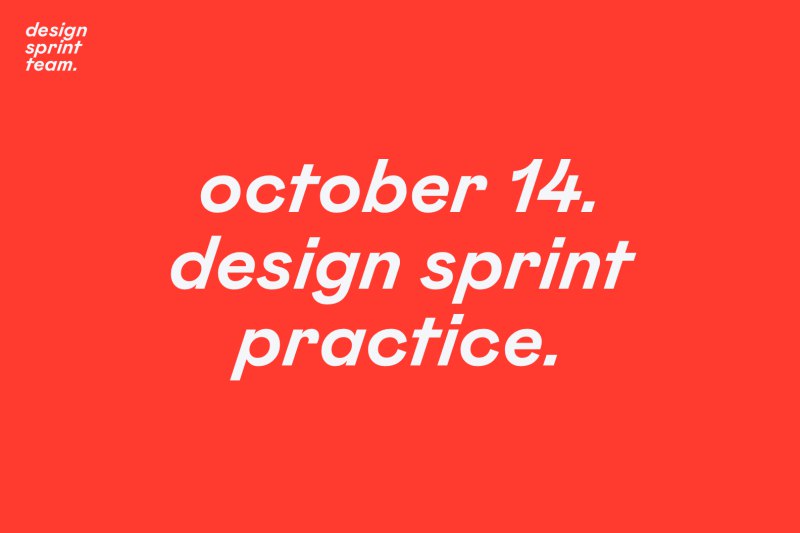 design sprint team.

october 14.
design sprint practice.